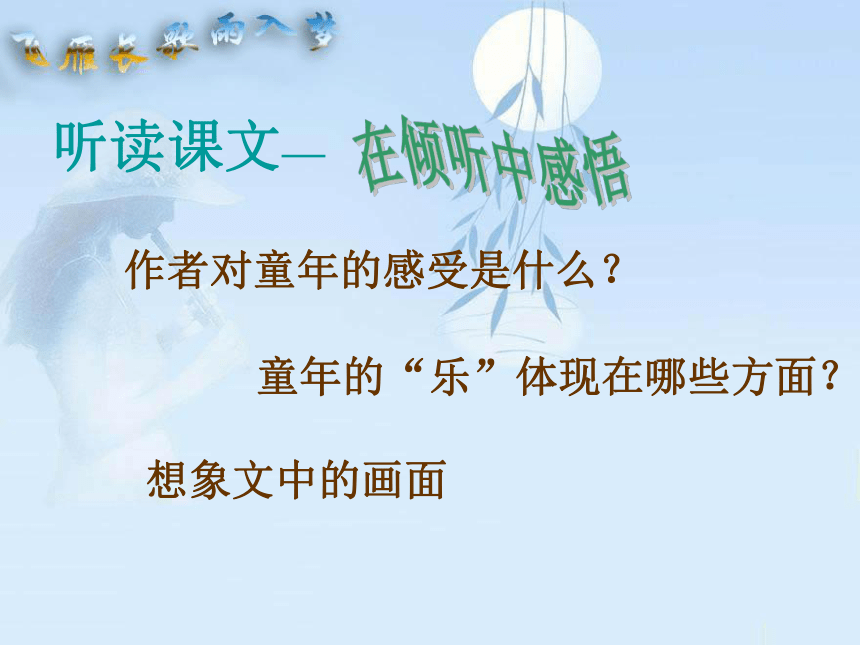 飞雁长歌雨入梦

听读课文— 在倾听中感悟

作者对童年的感受是什么？

童年的“乐”体现在哪些方面？

想象文中的画面